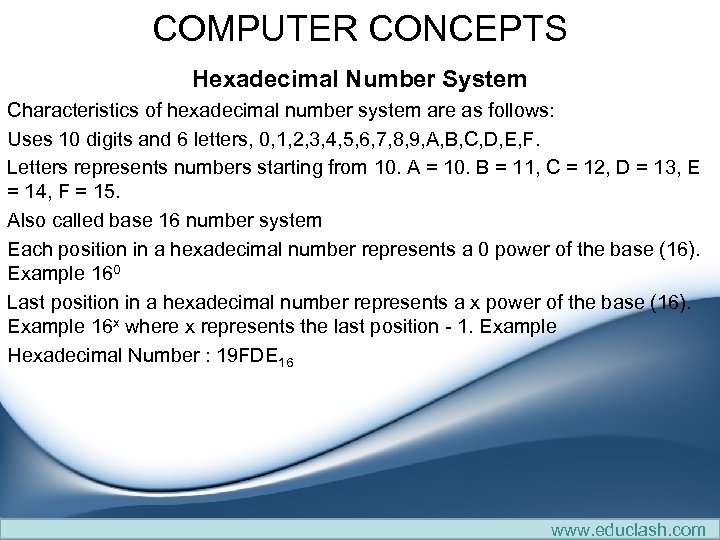 COMPUTER CONCEPTS

Hexadecimal Number System

Characteristics of hexadecimal number system are as follows:

Uses 10 digits and 6 letters, 0,1,2,3,4,5,6,7,8,9,A,B,C,D,E,F.

Letters represents numbers starting from 10. A = 10. B = 11, C = 12, D = 13, E = 14, F = 15.

Also called base 16 number system

Each position in a hexadecimal number represents a 0 power of the base (16). Example $16^0$

Last position in a hexadecimal number represents a x power of the base (16). Example $16^x$ where x represents the last position - 1. Example

Hexadecimal Number : $19FDE_{16}$

www.educlash.com